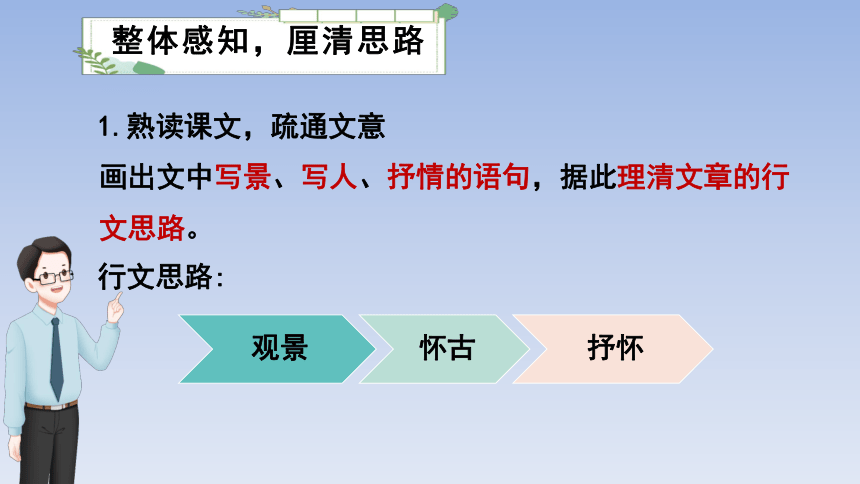 整体感知，厘清思路

1. 熟读课文，疏通文意

画出文中写景、写人、抒情的语句，据此理清文章的行文思路。

行文思路：

观景

怀古

抒怀